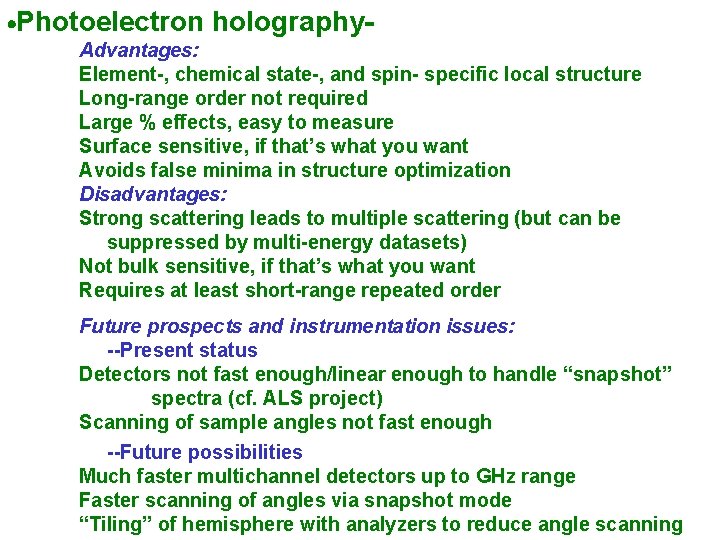 •Photoelectron holography-

Advantages:
Element-, chemical state-, and spin- specific local structure
Long-range order not required
Large % effects, easy to measure
Surface sensitive, if that's what you want
Avoids false minima in structure optimization

Disadvantages:
Strong scattering leads to multiple scattering (but can be suppressed by multi-energy datasets)
Not bulk sensitive, if that's what you want
Requires at least short-range repeated order

Future prospects and instrumentation issues:
--Present status
Detectors not fast enough/linear enough to handle "snapshot" spectra (cf. ALS project)
Scanning of sample angles not fast enough

--Future possibilities
Much faster multichannel detectors up to GHz range
Faster scanning of angles via snapshot mode
"Tiling" of hemisphere with analyzers to reduce angle scanning